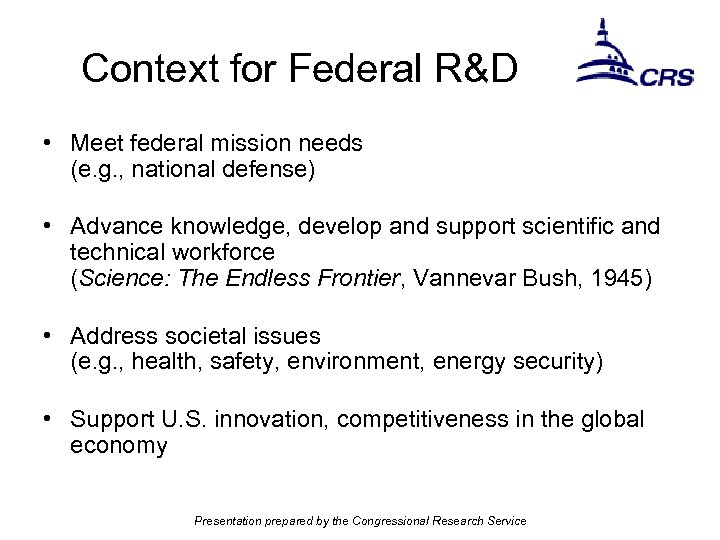 Context for Federal R&D

CRS

• Meet federal mission needs (e.g., national defense)

• Advance knowledge, develop and support scientific and technical workforce (Science: The Endless Frontier, Vannevar Bush, 1945)

• Address societal issues (e.g., health, safety, environment, energy security)

• Support U.S. innovation, competitiveness in the global economy

Presentation prepared by the Congressional Research Service